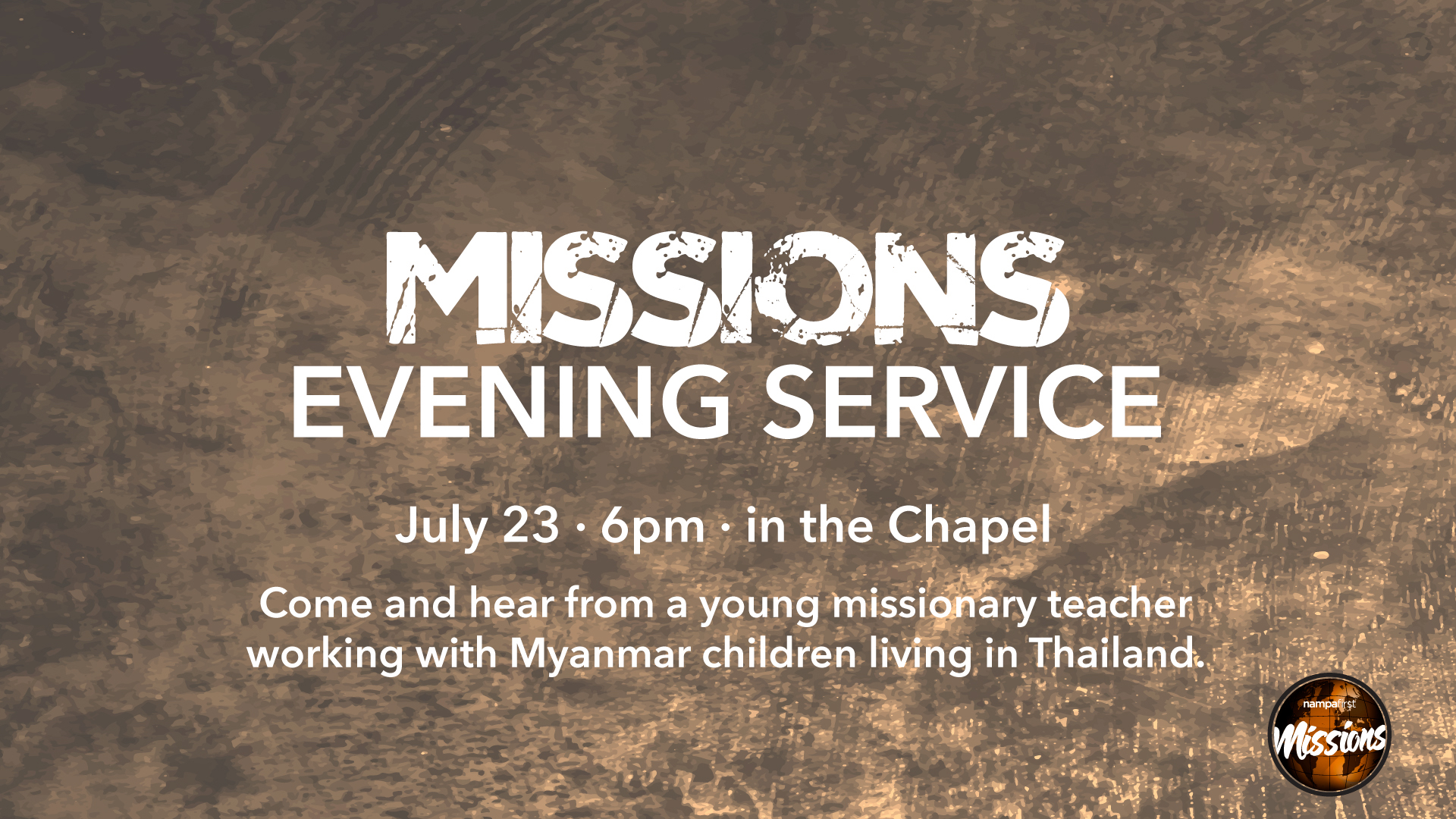 MISSIONS
EVENING SERVICE

July 23 · 6pm · in the Chapel

Come and hear from a young missionary teacher working with Myanmar children living in Thailand.

nampafirst
Missions